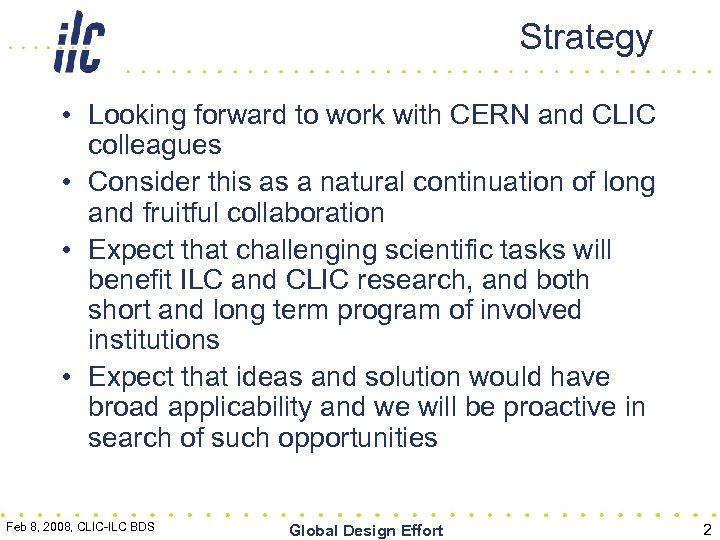 ilc

Strategy

• Looking forward to work with CERN and CLIC colleagues
• Consider this as a natural continuation of long and fruitful collaboration
• Expect that challenging scientific tasks will benefit ILC and CLIC research, and both short and long term program of involved institutions
• Expect that ideas and solution would have broad applicability and we will be proactive in search of such opportunities

Feb 8, 2008, CLIC-ILC BDS
Global Design Effort
2